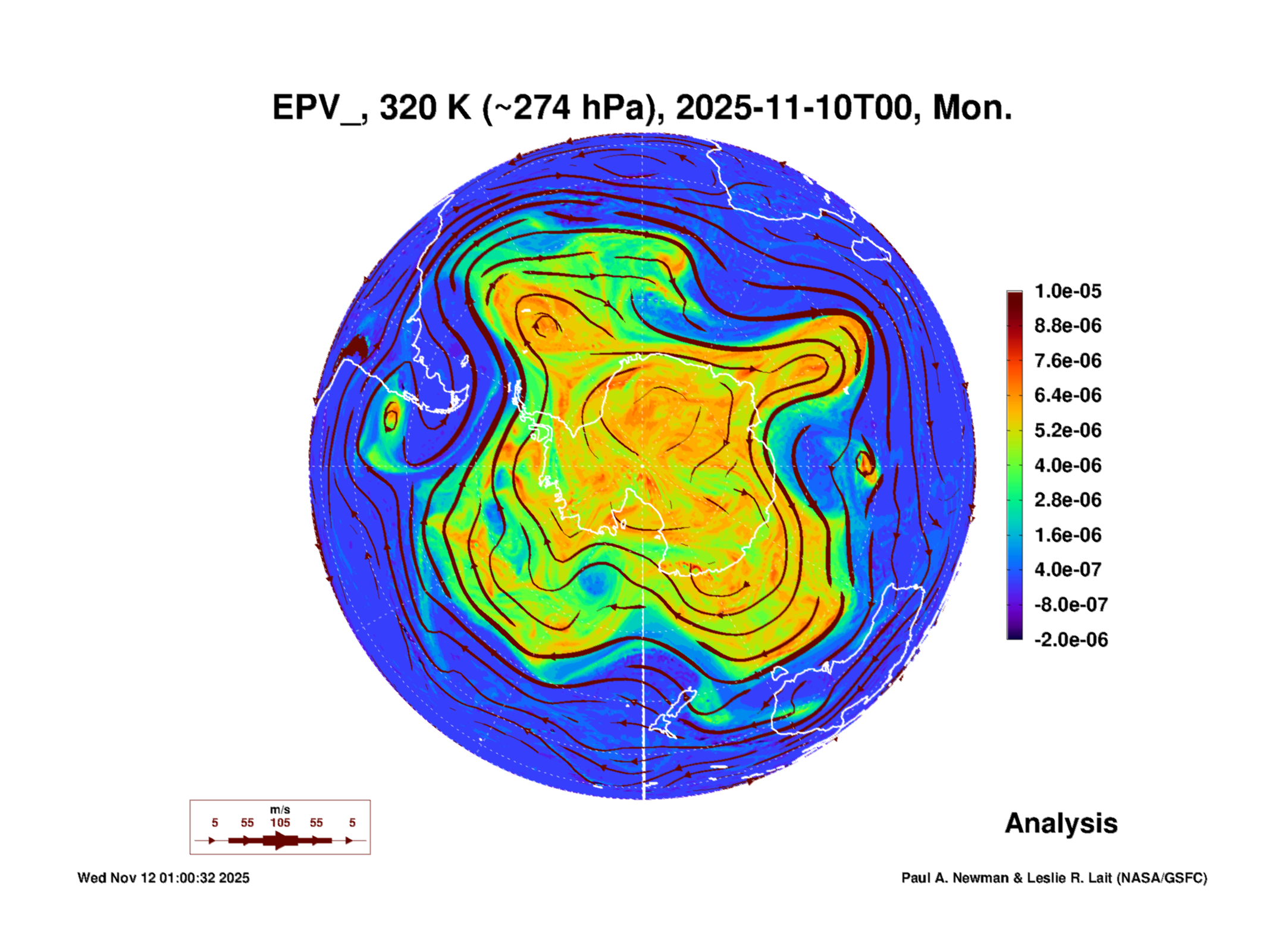 EPV_, 320 K (~274 hPa), 2025-11-10T00, Mon.

1.0e-05
8.8e-06
7.6e-06
6.4e-06
5.2e-06
4.0e-06
2.8e-06
1.6e-06
4.0e-07
-8.0e-07
-2.0e-06

m/s
5 55 105 55 5

Analysis

Wed Nov 12 01:00:32 2025

Paul A. Newman & Leslie R. Lait (NASA/GSFC)